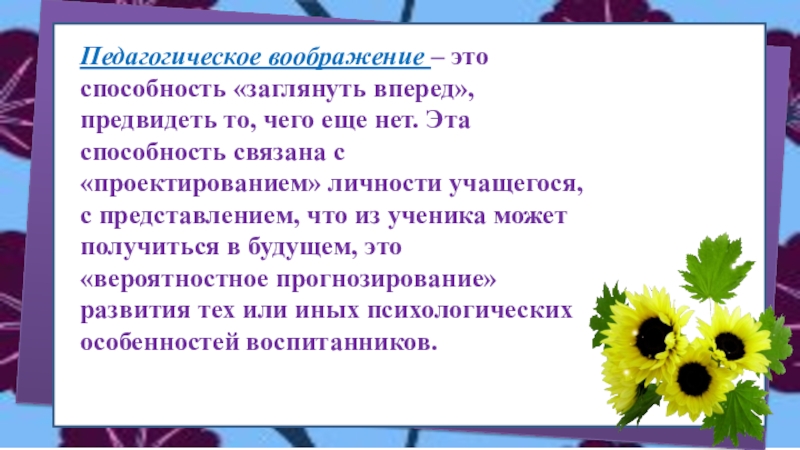 Педагогическое воображение – это способность «заглянуть вперед», предвидеть то, чего еще нет. Эта способность связана с «проектированием» личности учащегося, с представлением, что из ученика может получиться в будущем, это «вероятностное прогнозирование» развития тех или иных психологических особенностей воспитанников.